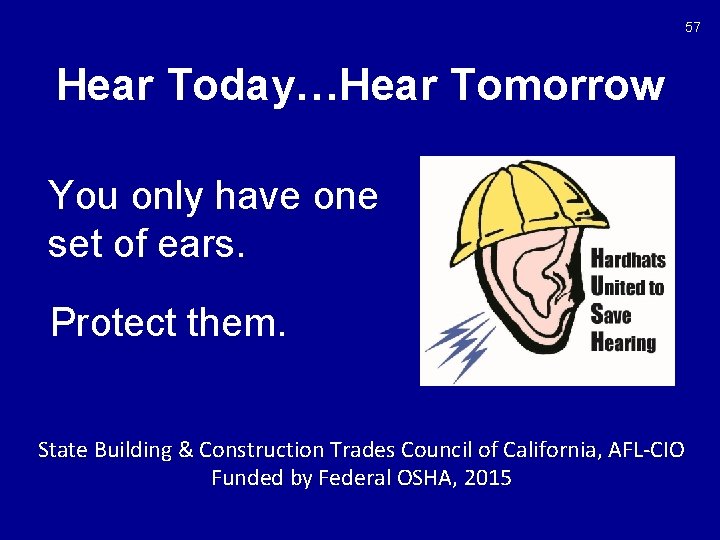 57

Hear Today…Hear Tomorrow

You only have one set of ears.

Protect them.

Hardhats
United to
Save
Hearing

State Building & Construction Trades Council of California, AFL-CIO
Funded by Federal OSHA, 2015